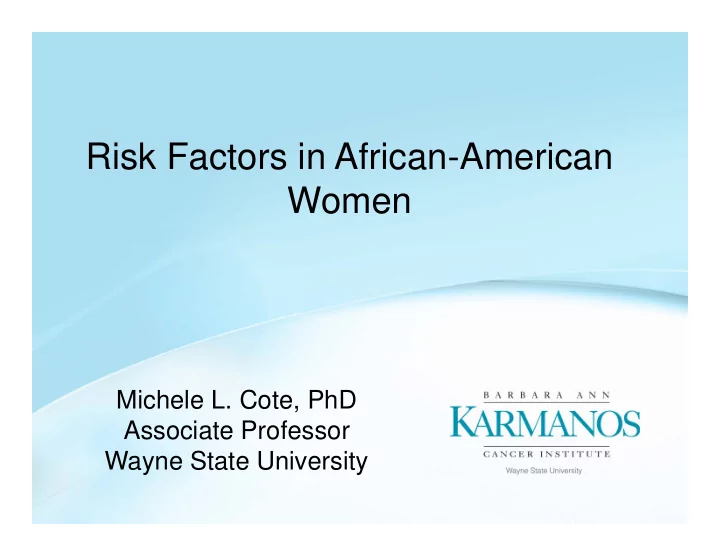 Risk Factors in African-American Women

Michele L. Cote, PhD
Associate Professor
Wayne State University

BARBARA ANN
KARMANOS
CANCER INSTITUTE
Wayne State University